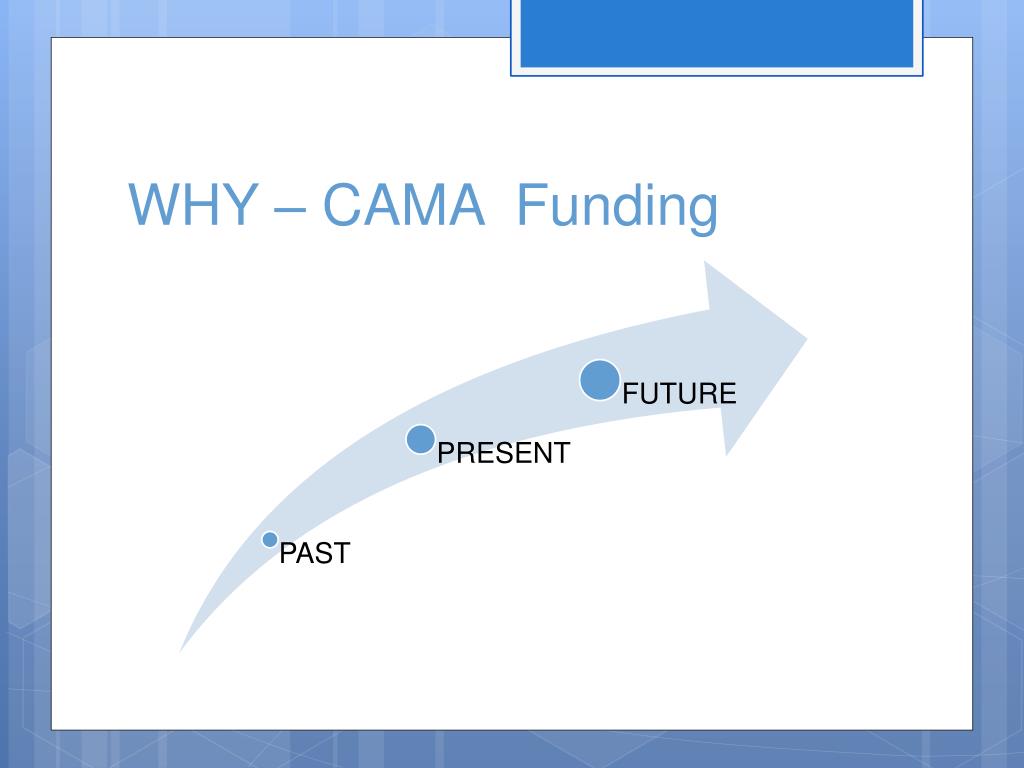 WHY – CAMA  Funding

PAST

PRESENT

FUTURE